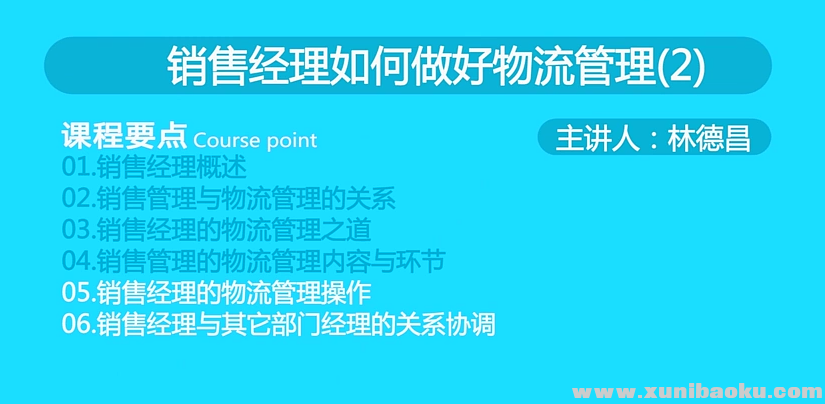 销售经理如何做好物流管理(2)

课程要点 Course point

主讲人：林德昌

01.销售经理概述
02.销售管理与物流管理的关系
03.销售经理的物流管理之道
04.销售管理的物流管理内容与环节
05.销售经理的物流管理操作
06.销售经理与其它部门经理的关系协调

www.xunibaoku.com